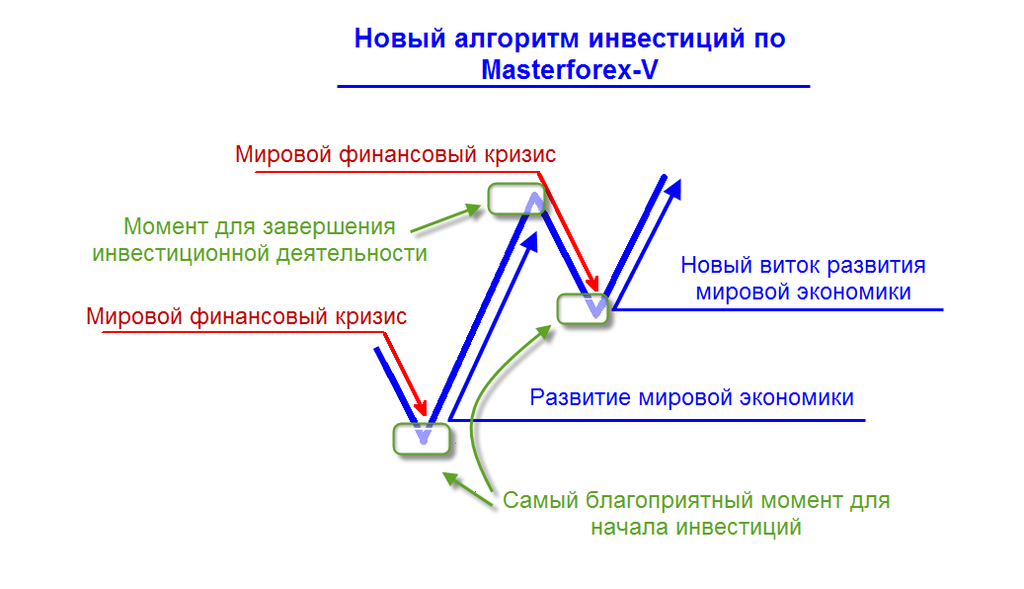 Новый алгоритм инвестиций по Masterforex-V

Мировой финансовый кризис

Момент для завершения инвестиционной деятельности

Новый виток развития мировой экономики

Мировой финансовый кризис

Развитие мировой экономики

Самый благоприятный момент для начала инвестиций